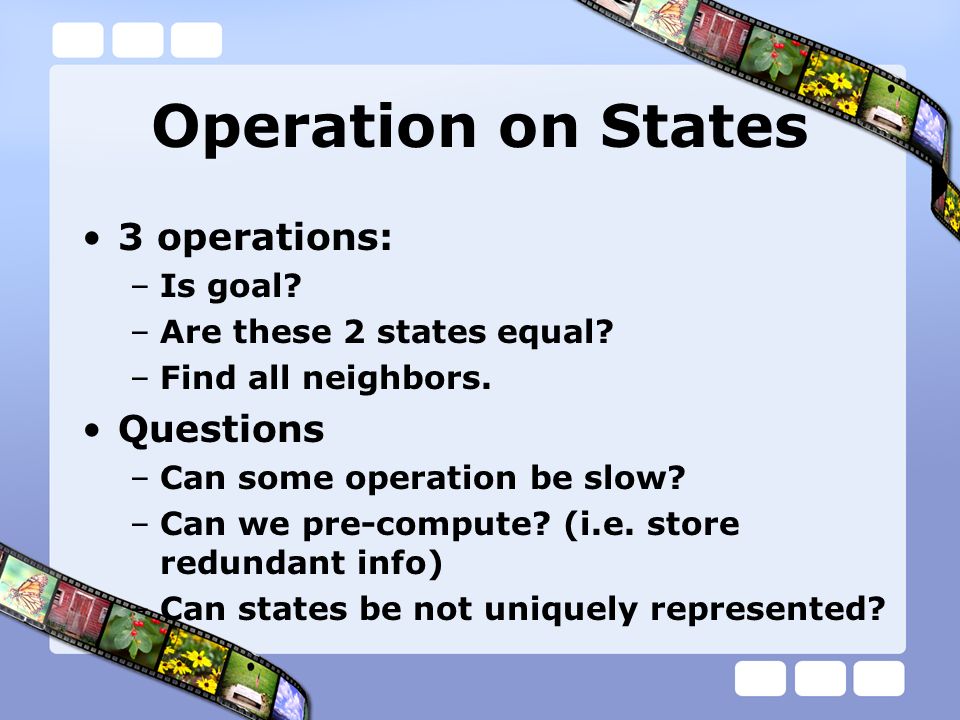 Operation on States

• 3 operations:
  – Is goal?
  – Are these 2 states equal?
  – Find all neighbors.
• Questions
  – Can some operation be slow?
  – Can we pre-compute? (i.e. store redundant info)
  – Can states be not uniquely represented?